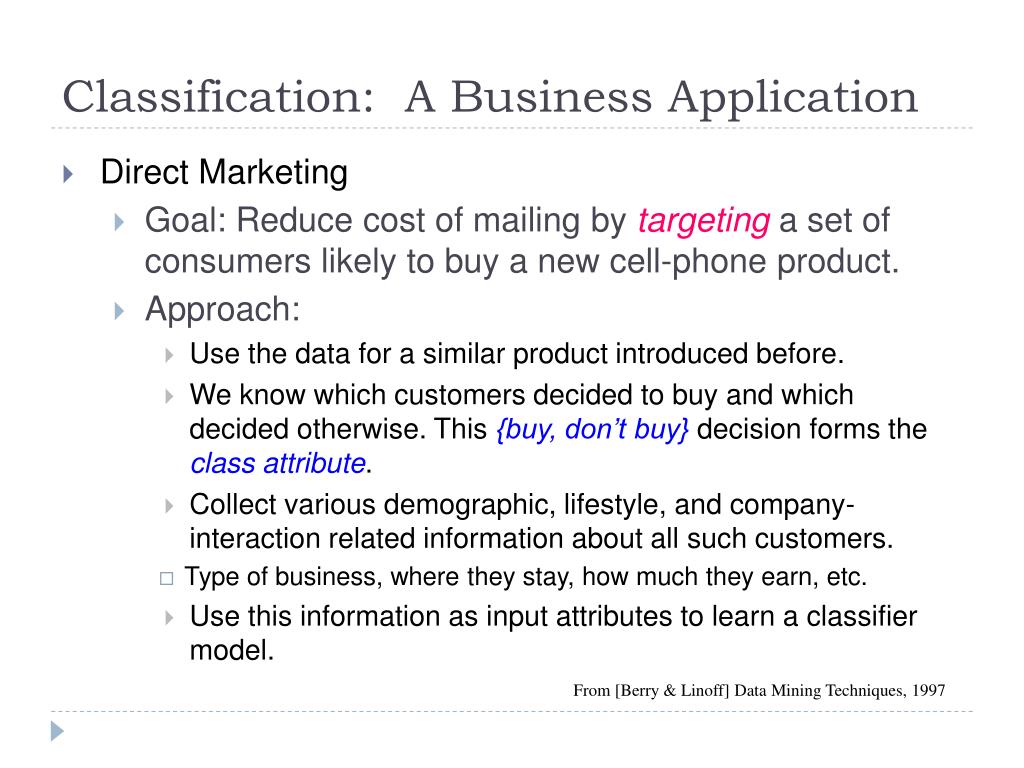 Classification: A Business Application

Direct Marketing

Goal: Reduce cost of mailing by targeting a set of consumers likely to buy a new cell-phone product.

Approach:

Use the data for a similar product introduced before.

We know which customers decided to buy and which decided otherwise. This {buy, don't buy} decision forms the class attribute.

Collect various demographic, lifestyle, and company-interaction related information about all such customers.

Type of business, where they stay, how much they earn, etc.

Use this information as input attributes to learn a classifier model.

From [Berry & Linoff] Data Mining Techniques, 1997